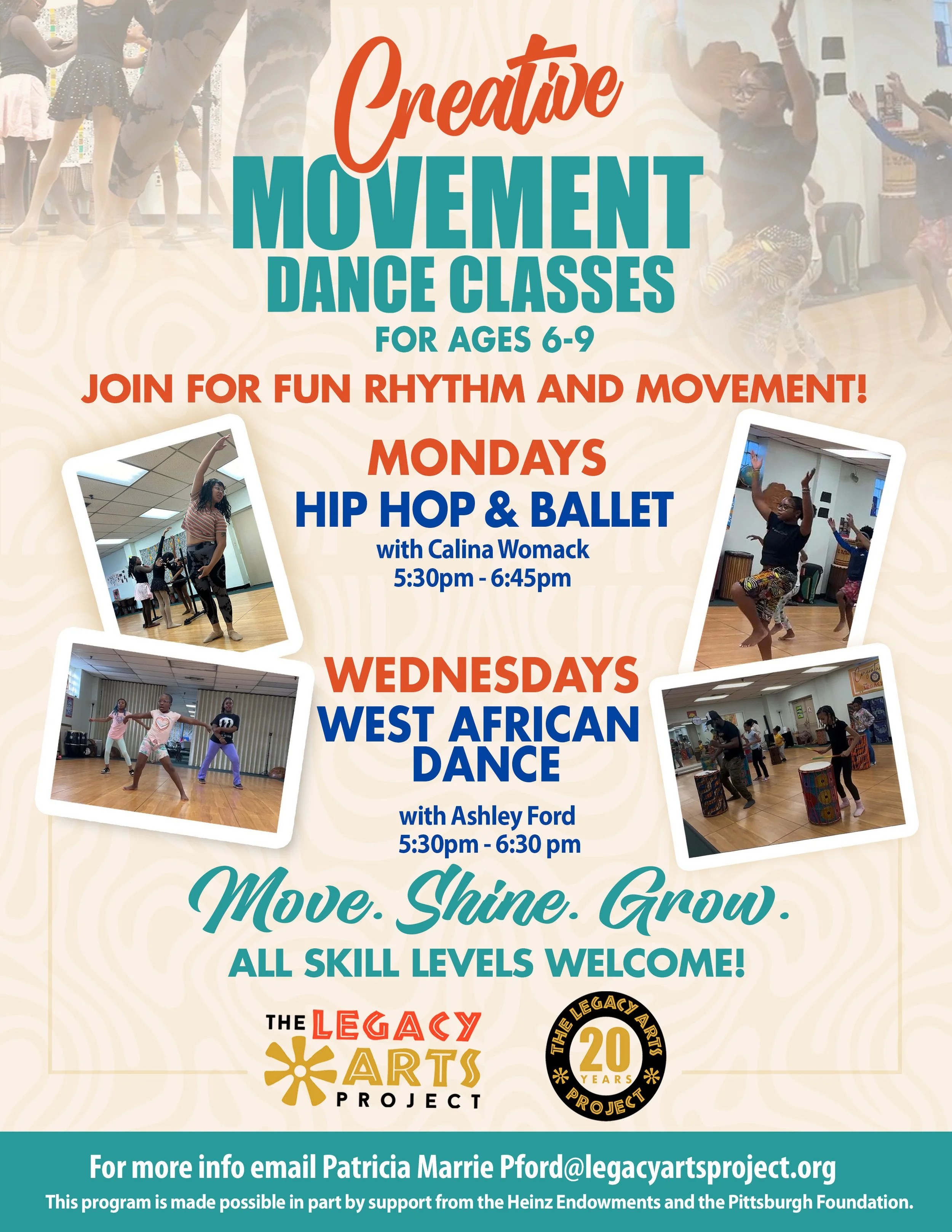 Creative
MOVEMENT
DANCE CLASSES
FOR AGES 6-9

JOIN FOR FUN RHYTHM AND MOVEMENT!

MONDAYS
HIP HOP & BALLET
with Calina Womack
5:30pm - 6:45pm

WEDNESDAYS
WEST AFRICAN DANCE
with Ashley Ford
5:30pm - 6:30 pm

Move. Shine. Grow.
ALL SKILL LEVELS WELCOME!

THE LEGACY ARTS PROJECT

THE LEGACY ARTS PROJECT 20 YEARS

For more info email Patricia Marrie Pford@legacyartsproject.org
This program is made possible in part by support from the Heinz Endowments and the Pittsburgh Foundation.